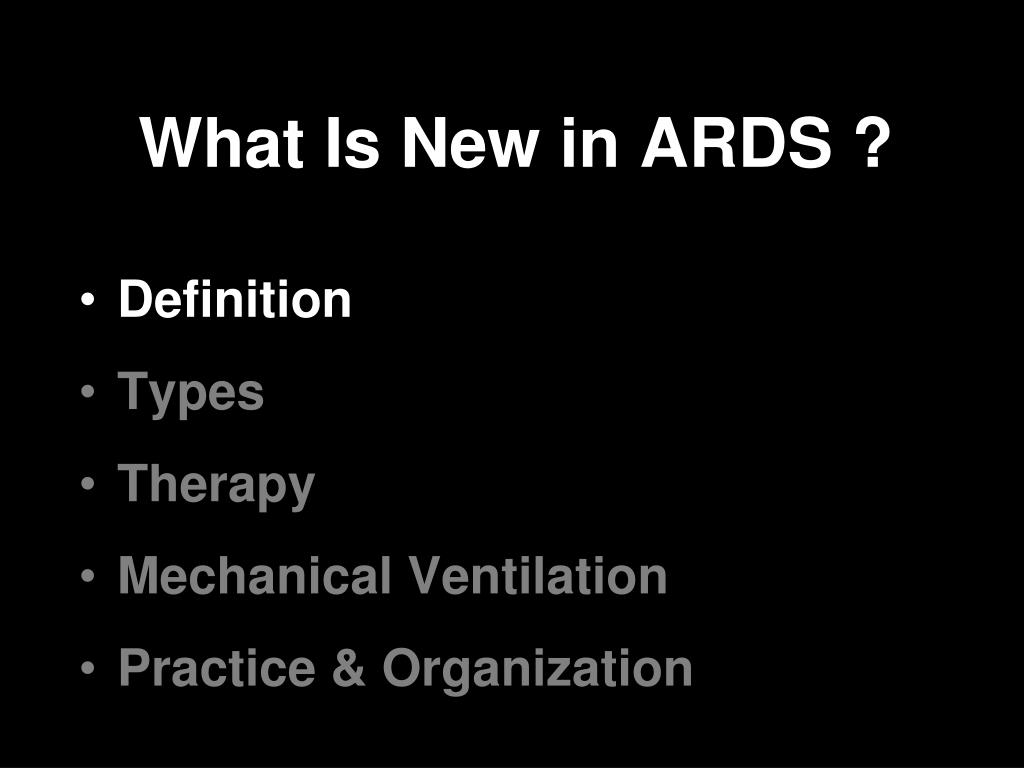 What Is New in ARDS ?

• Definition
• Types
• Therapy
• Mechanical Ventilation
• Practice & Organization